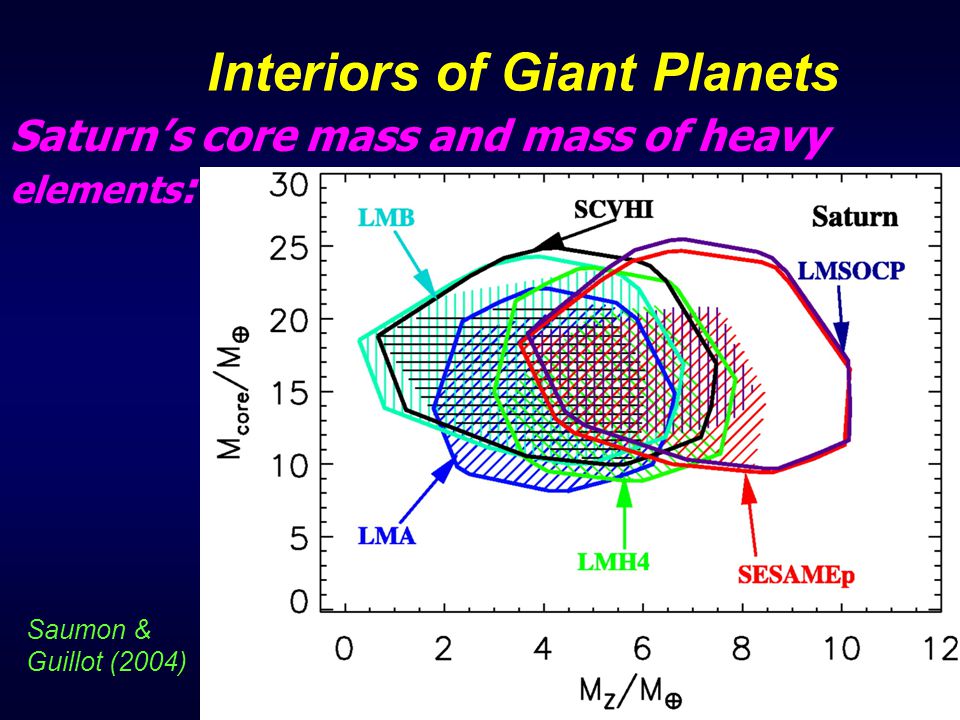 Interiors of Giant Planets

Saturn's core mass and mass of heavy elements:

30
25
20
15
10
5
0

$M_{core}/M_{\oplus}$

LMB
SCVHI
Saturn
LMSOCP
LMA
LMH4
SESAMEp

0 2 4 6 8 10 12

$M_Z/M_{\oplus}$

Saumon & Guillot (2004)